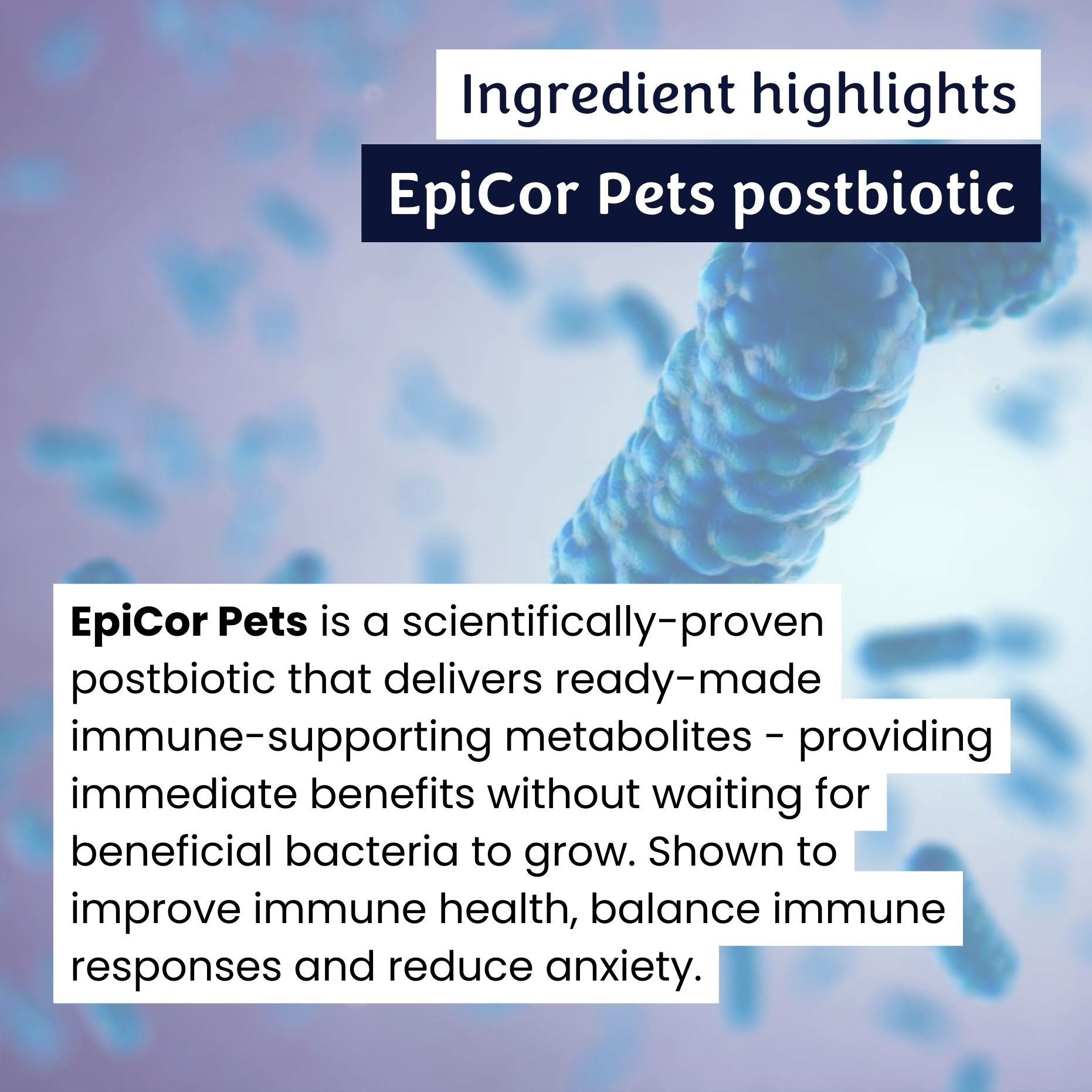 Ingredient highlights

EpiCor Pets postbiotic

EpiCor Pets is a scientifically-proven postbiotic that delivers ready-made immune-supporting metabolites - providing immediate benefits without waiting for beneficial bacteria to grow. Shown to improve immune health, balance immune responses and reduce anxiety.